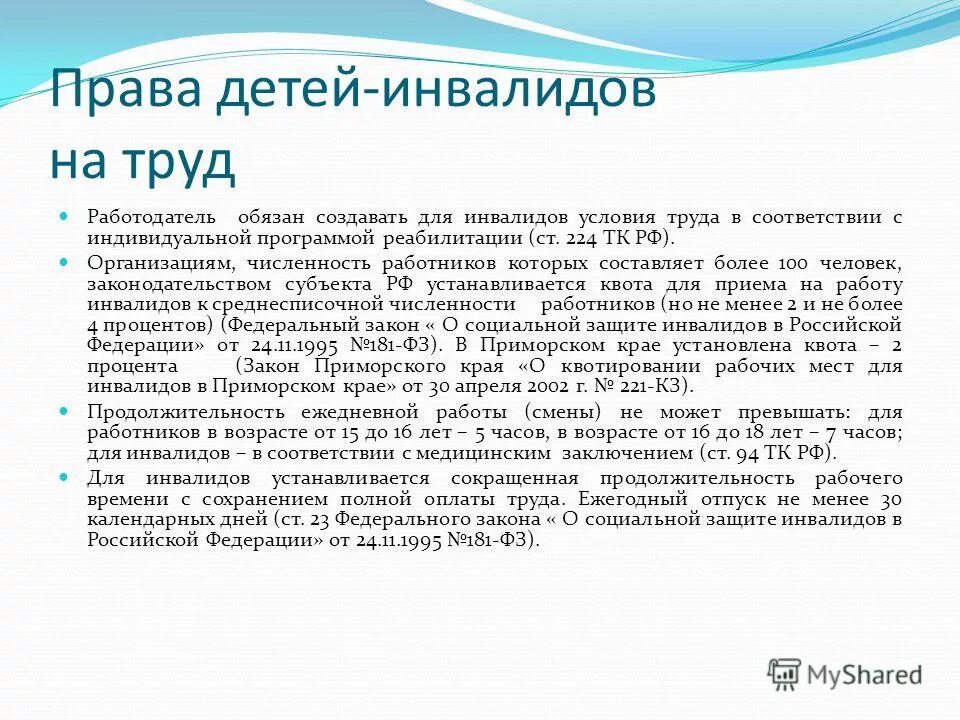 Права детей-инвалидов на труд

Работодатель обязан создавать для инвалидов условия труда в соответствии с индивидуальной программой реабилитации (ст. 224 ТК РФ).

Организациям, численность работников которых составляет более 100 человек, законодательством субъекта РФ устанавливается квота для приема на работу инвалидов к среднесписочной численности работников (но не менее 2 и не более 4 процентов) (Федеральный закон « О социальной защите инвалидов в Российской Федерации» от 24.11.1995 №181-ФЗ). В Приморском крае установлена квота – 2 процента (Закон Приморского края «О квотировании рабочих мест для инвалидов в Приморском крае» от 30 апреля 2002 г. № 221-КЗ).

Продолжительность ежедневной работы (смены) не может превышать: для работников в возрасте от 15 до 16 лет – 5 часов, в возрасте от 16 до 18 лет – 7 часов; для инвалидов – в соответствии с медицинским заключением (ст. 94 ТК РФ).

Для инвалидов устанавливается сокращенная продолжительность рабочего времени с сохранением полной оплаты труда. Ежегодный отпуск не менее 30 календарных дней (ст. 23 Федерального закона « О социальной защите инвалидов в Российской Федерации» от 24.11.1995 №181-ФЗ).

MyShared